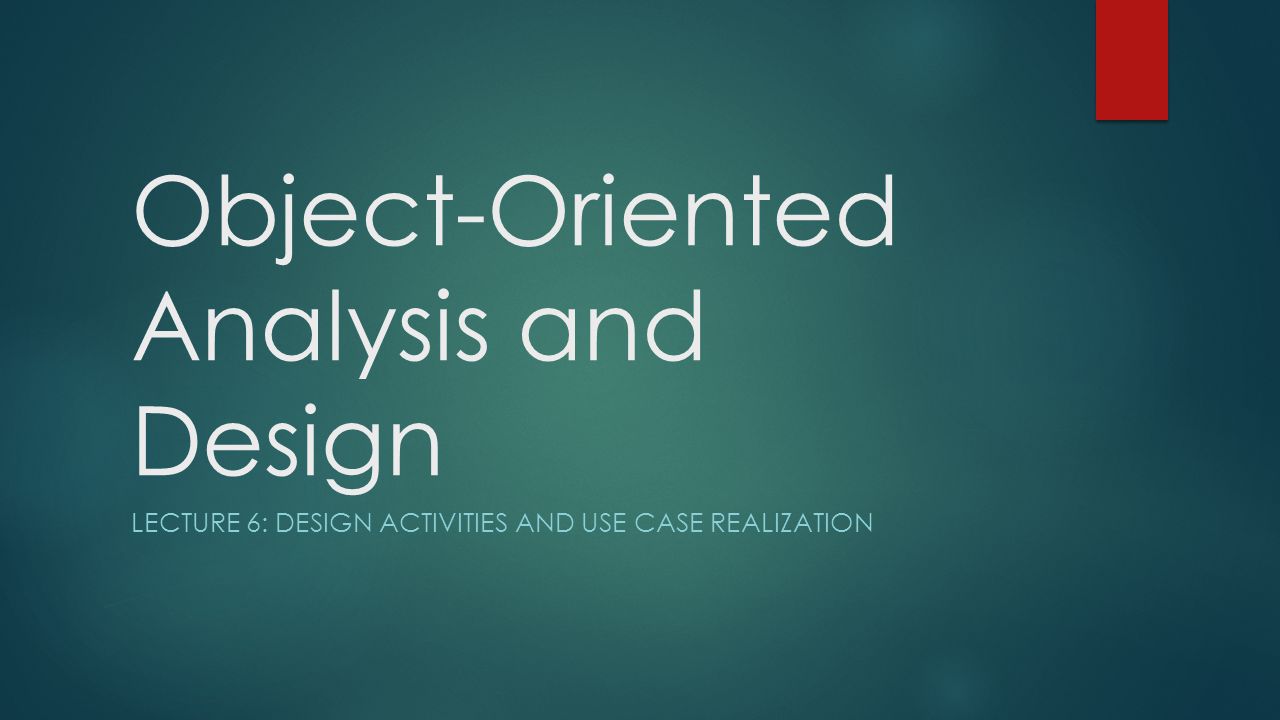 Object-Oriented Analysis and Design

LECTURE 6: DESIGN ACTIVITIES AND USE CASE REALIZATION